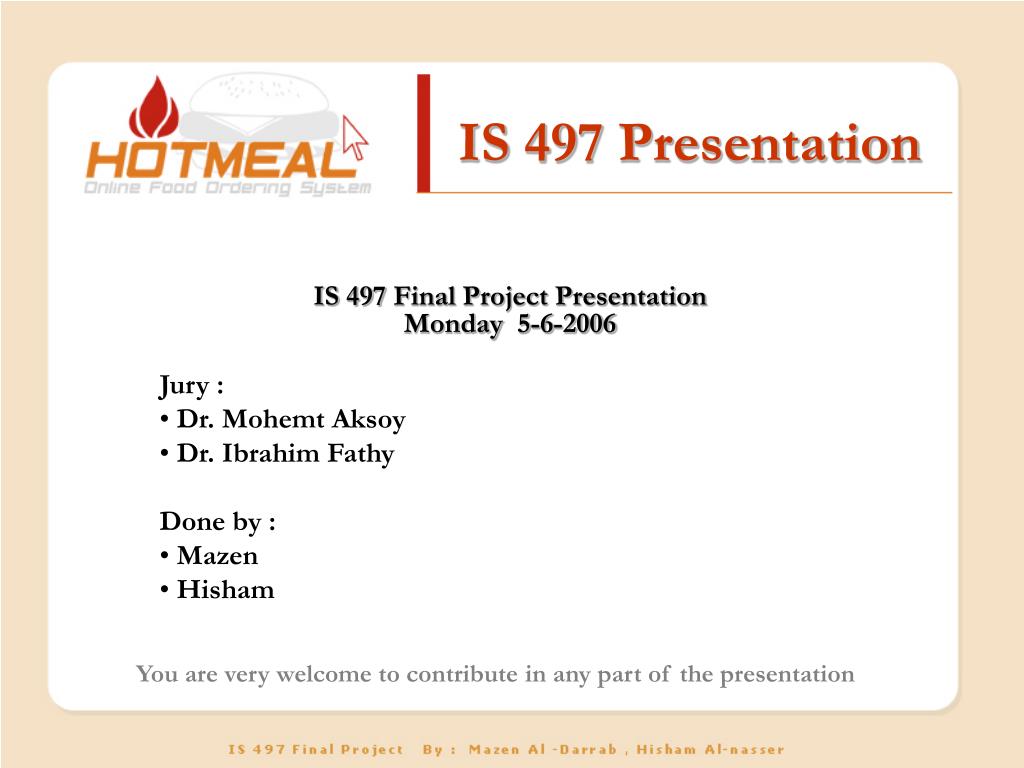 HOTMEAL
Online Food Ordering System

IS 497 Presentation

IS 497 Final Project Presentation
Monday 5-6-2006

Jury :
• Dr. Mohemt Aksoy
• Dr. Ibrahim Fathy

Done by :
• Mazen
• Hisham

You are very welcome to contribute in any part of the presentation

IS 497 Final Project By : Mazen Al -Darrab , Hisham Al-nasser